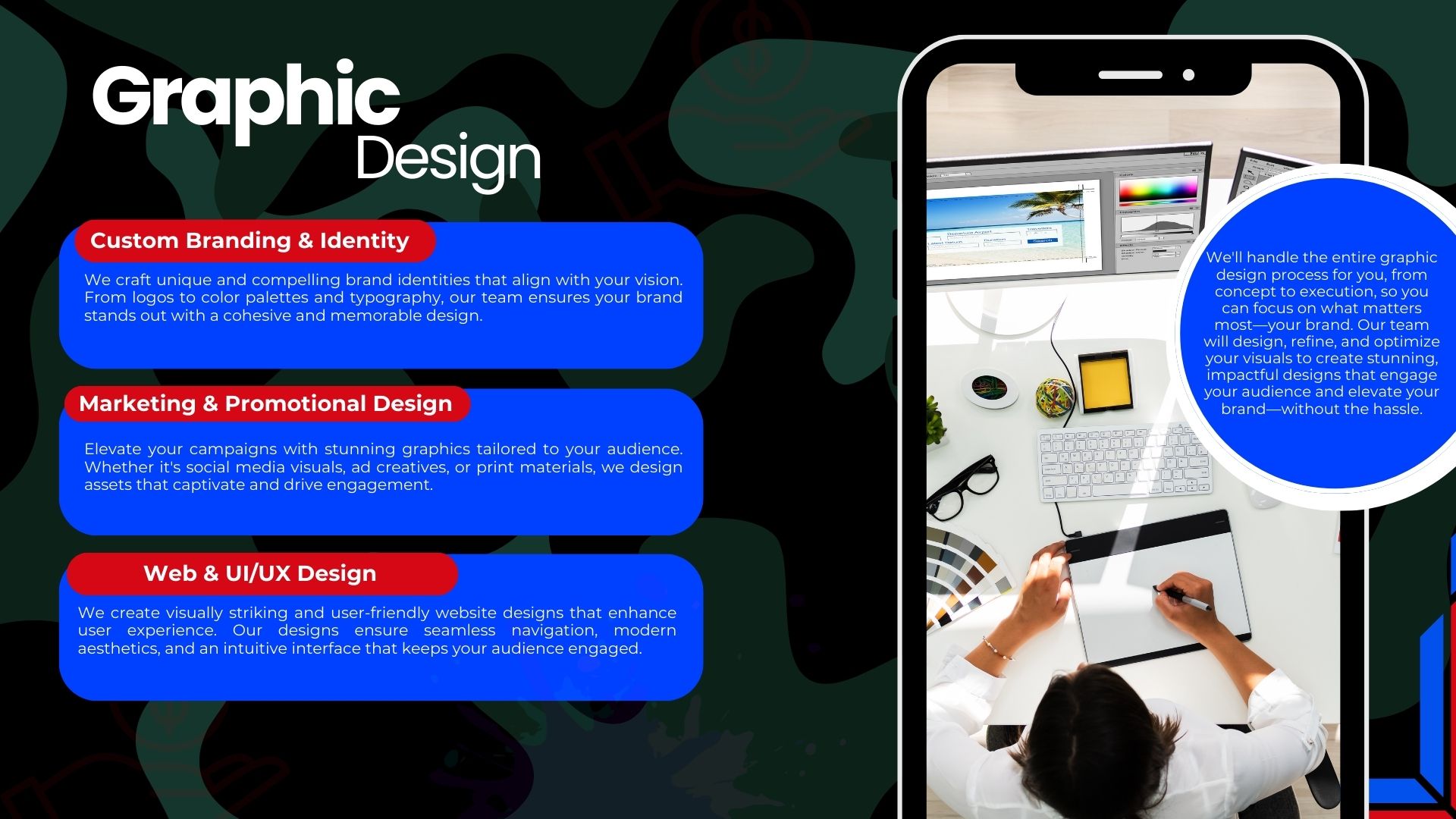 Graphic Design

Custom Branding & Identity

We craft unique and compelling brand identities that align with your vision. From logos to color palettes and typography, our team ensures your brand stands out with a cohesive and memorable design.

Marketing & Promotional Design

Elevate your campaigns with stunning graphics tailored to your audience. Whether it's social media visuals, ad creatives, or print materials, we design assets that captivate and drive engagement.

Web & UI/UX Design

We create visually striking and user-friendly website designs that enhance user experience. Our designs ensure seamless navigation, modern aesthetics, and an intuitive interface that keeps your audience engaged.

We'll handle the entire graphic design process for you, from concept to execution, so you can focus on what matters most—your brand. Our team will design, refine, and optimize your visuals to create stunning, impactful designs that engage your audience and elevate your brand—without the hassle.